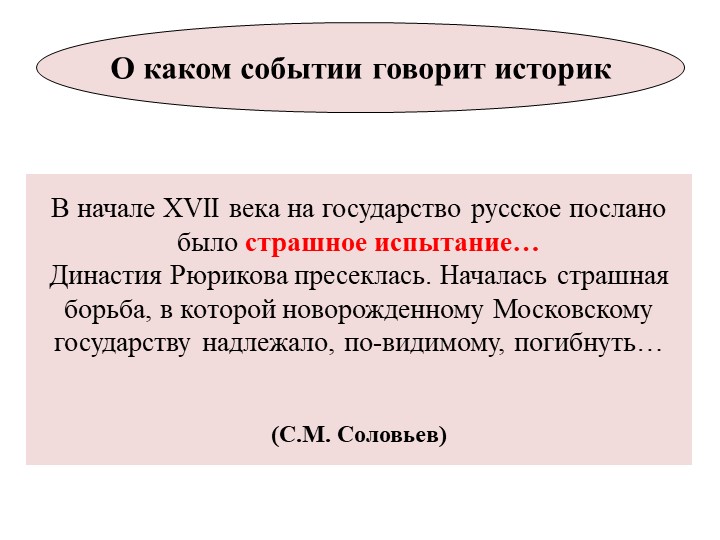 О каком событии говорит историк

В начале XVII века на государство русское послано было страшное испытание…
Династия Рюрикова пресеклась. Началась страшная борьба, в которой новорожденному Московскому государству надлежало, по-видимому, погибнуть…

(С.М. Соловьев)